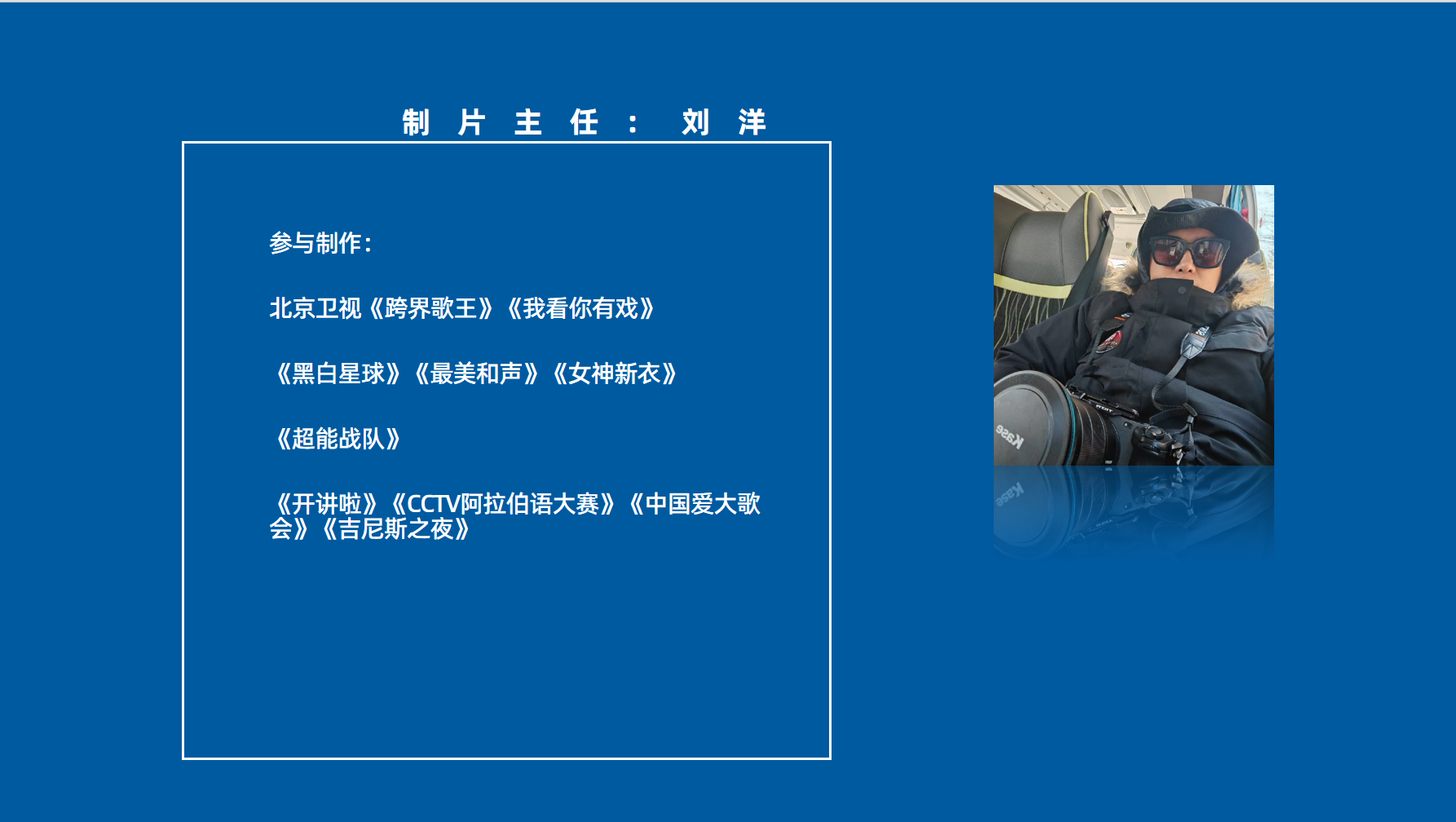 制 片 主 任 ： 刘 洋

参与制作：

北京卫视《跨界歌王》《我看你有戏》

《黑白星球》《最美和声》《女神新衣》

《超能战队》

《开讲啦》《CCTV阿拉伯语大赛》《中国爱大歌会》《吉尼斯之夜》

Kase